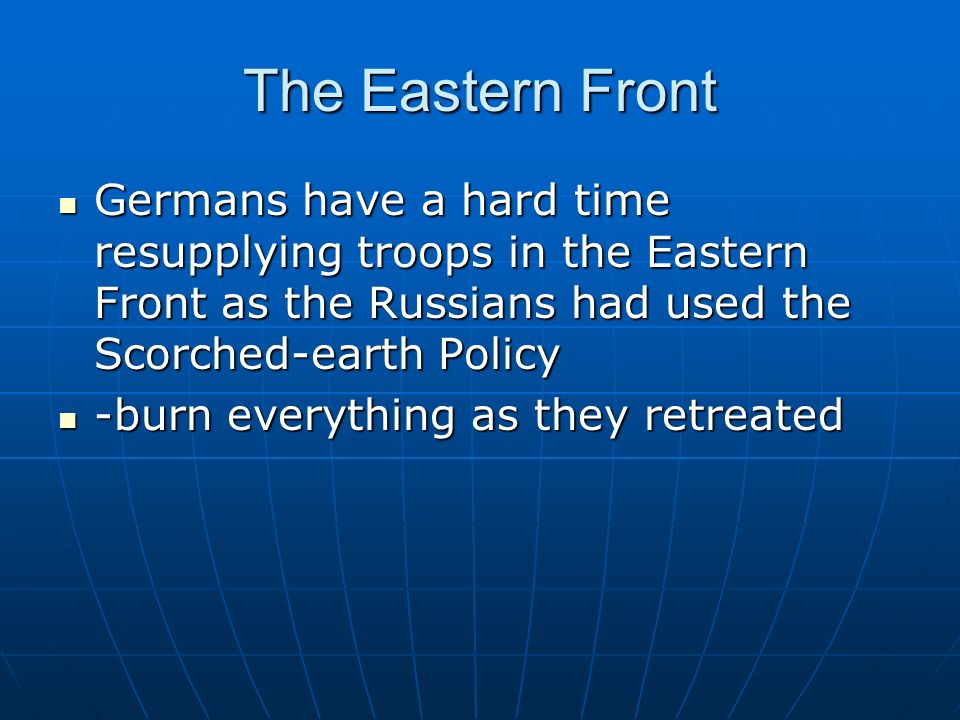 The Eastern Front

- Germans have a hard time resupplying troops in the Eastern Front as the Russians had used the Scorched-earth Policy
- -burn everything as they retreated